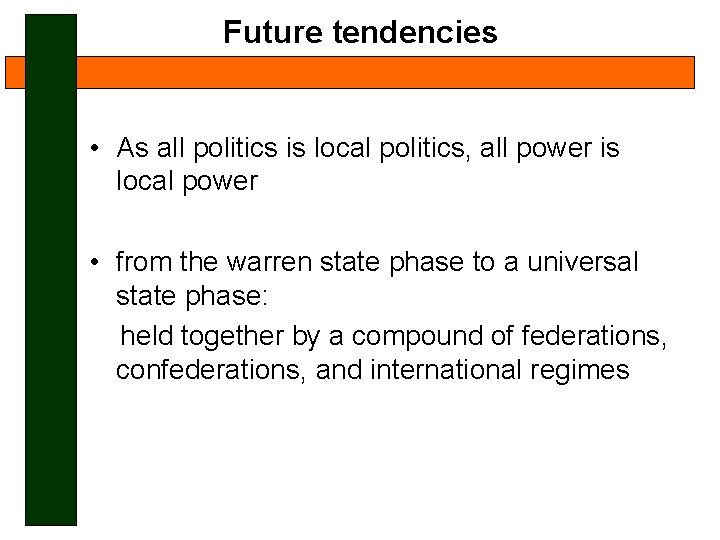 Future tendencies

• As all politics is local politics, all power is local power

• from the warren state phase to a universal state phase:

held together by a compound of federations, confederations, and international regimes